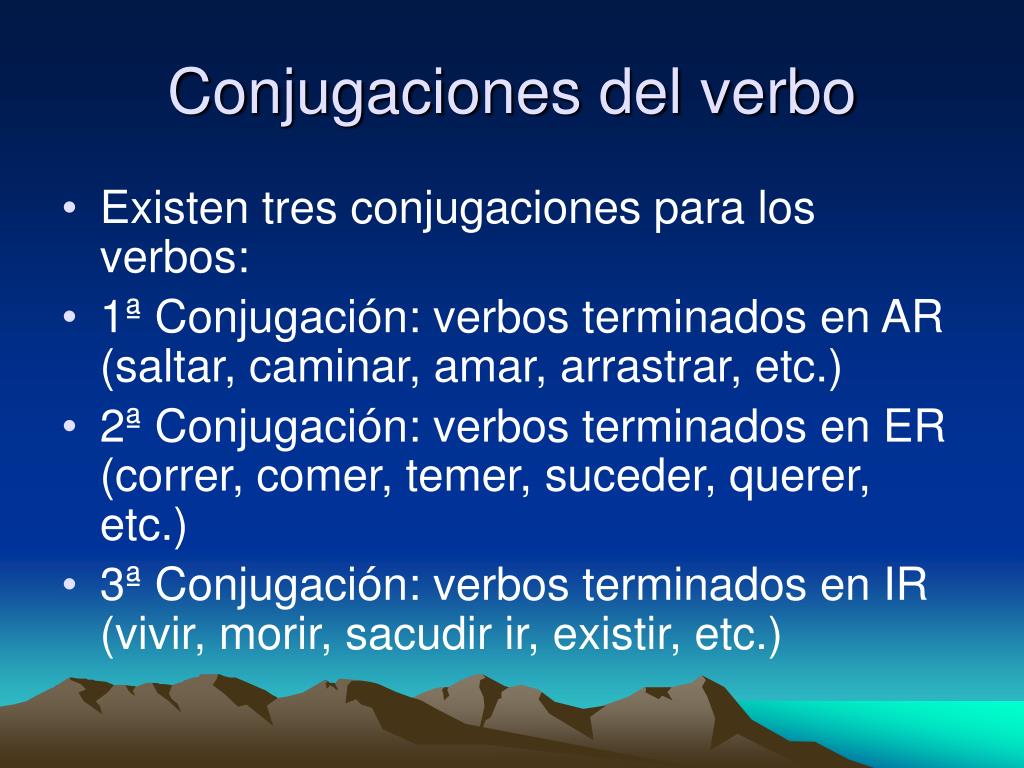 Conjugaciones del verbo

• Existen tres conjugaciones para los verbos:
• 1ª Conjugación: verbos terminados en AR (saltar, caminar, amar, arrastrar, etc.)
• 2ª Conjugación: verbos terminados en ER (correr, comer, temer, suceder, querer, etc.)
• 3ª Conjugación: verbos terminados en IR (vivir, morir, sacudir ir, existir, etc.)